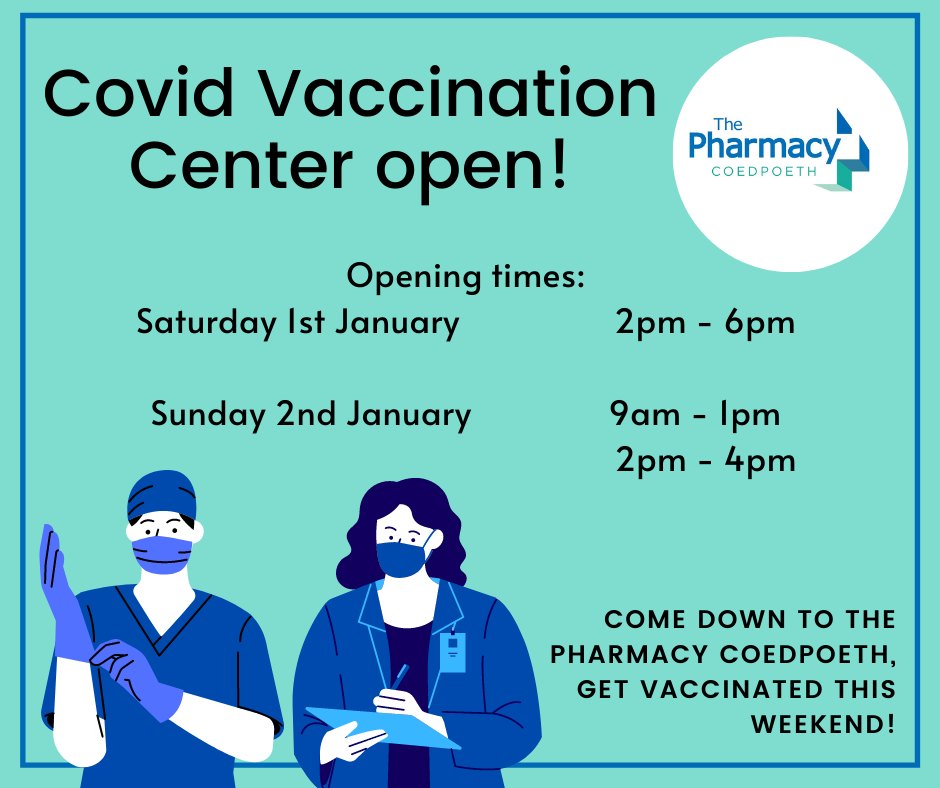 Covid Vaccination Center open!

The Pharmacy COEDPOETH

Opening times:

Saturday 1st January 2pm - 6pm

Sunday 2nd January 9am - 1pm
2pm - 4pm

COME DOWN TO THE PHARMACY COEDPOETH, GET VACCINATED THIS WEEKEND!